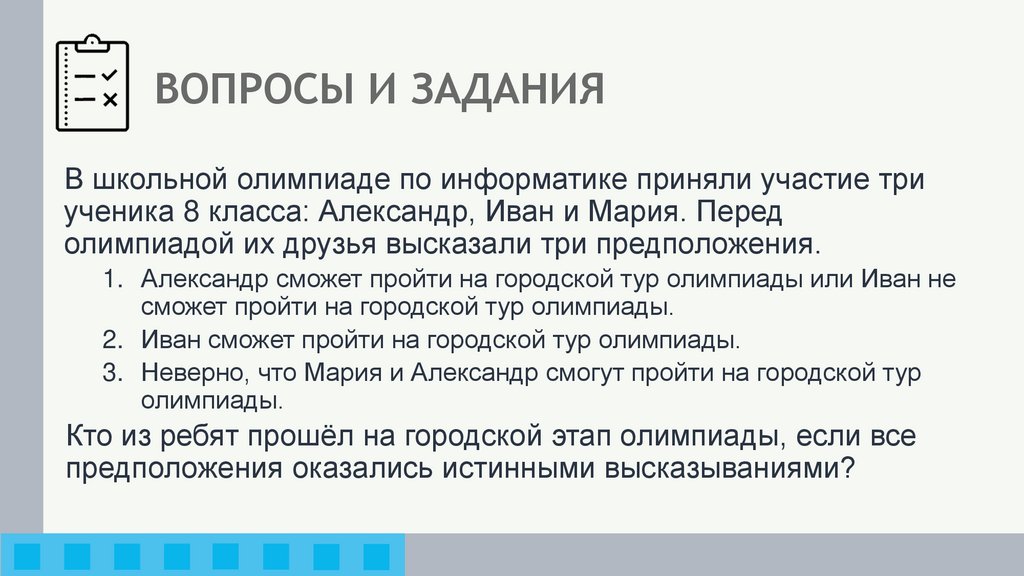 ВОПРОСЫ И ЗАДАНИЯ

В школьной олимпиаде по информатике приняли участие три ученика 8 класса: Александр, Иван и Мария. Перед олимпиадой их друзья высказали три предположения.

1. Александр сможет пройти на городской тур олимпиады или Иван не сможет пройти на городской тур олимпиады.
2. Иван сможет пройти на городской тур олимпиады.
3. Неверно, что Мария и Александр смогут пройти на городской тур олимпиады.

Кто из ребят прошёл на городской этап олимпиады, если все предположения оказались истинными высказываниями?